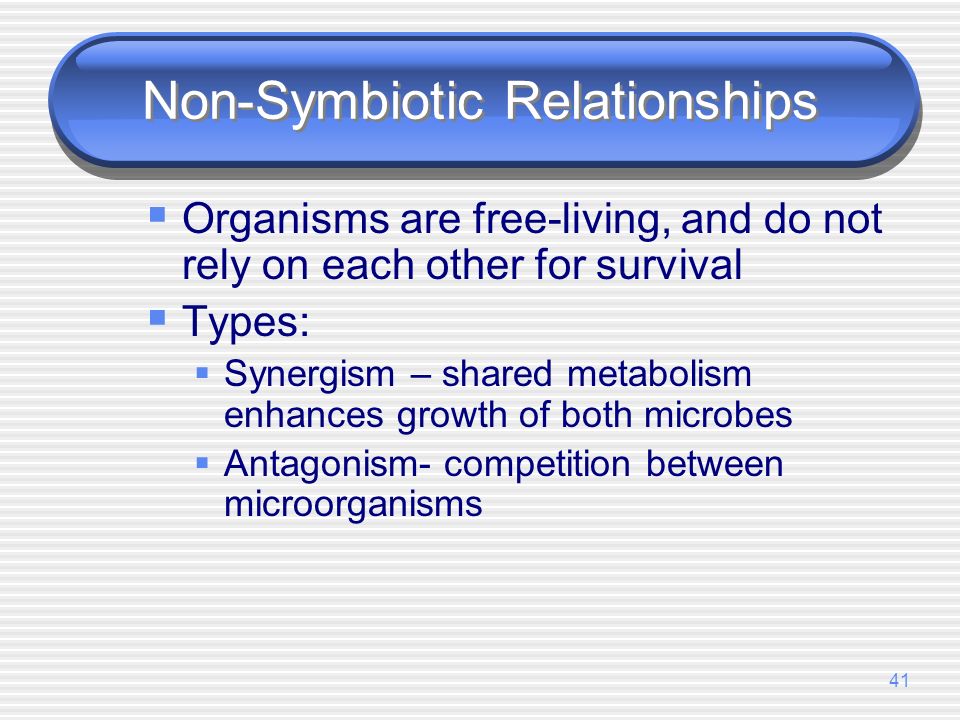 Non-Symbiotic Relationships

- Organisms are free-living, and do not rely on each other for survival
- Types:
  - Synergism – shared metabolism enhances growth of both microbes
  - Antagonism- competition between microorganisms

41